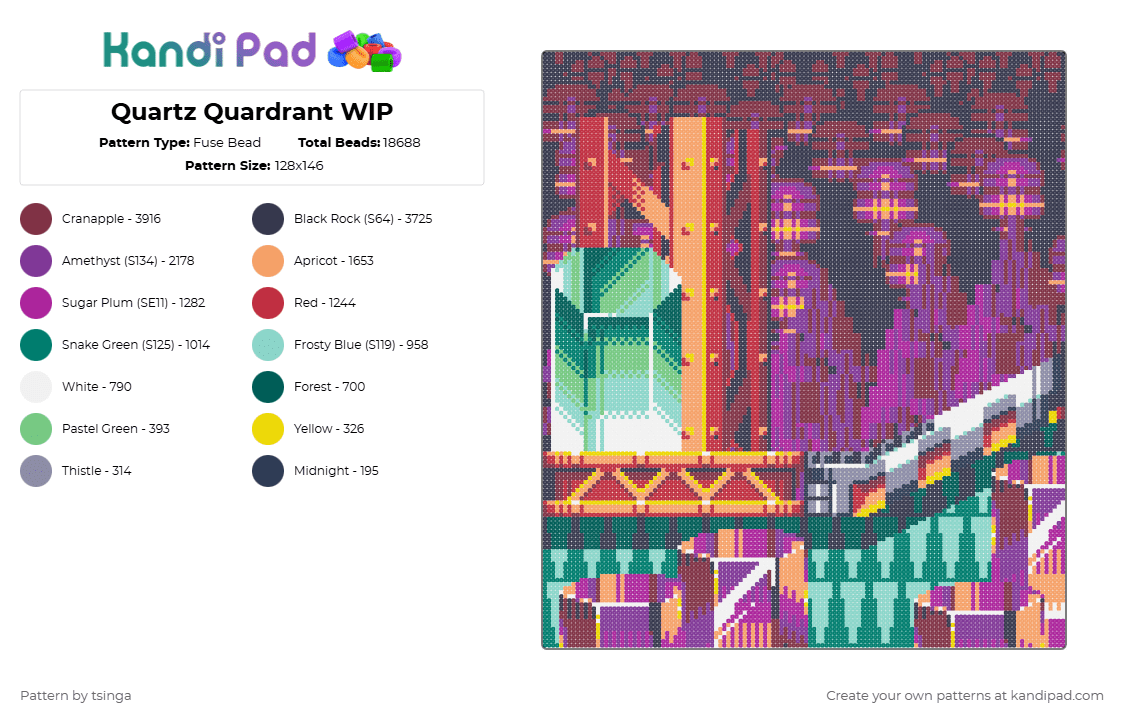 Kandi Pad

Quartz Quardrant WIP

Pattern Type: Fuse Bead Total Beads: 18688

Pattern Size: 128x146

Cranapple - 3916
Amethyst (S134) - 2178
Sugar Plum (SE11) - 1282
Snake Green (S125) - 1014
White - 790
Pastel Green - 393
Thistle - 314

Black Rock (S64) - 3725
Apricot - 1653
Red - 1244
Frosty Blue (S119) - 958
Forest - 700
Yellow - 326
Midnight - 195

Pattern by tsinga

Create your own patterns at kandipad.com